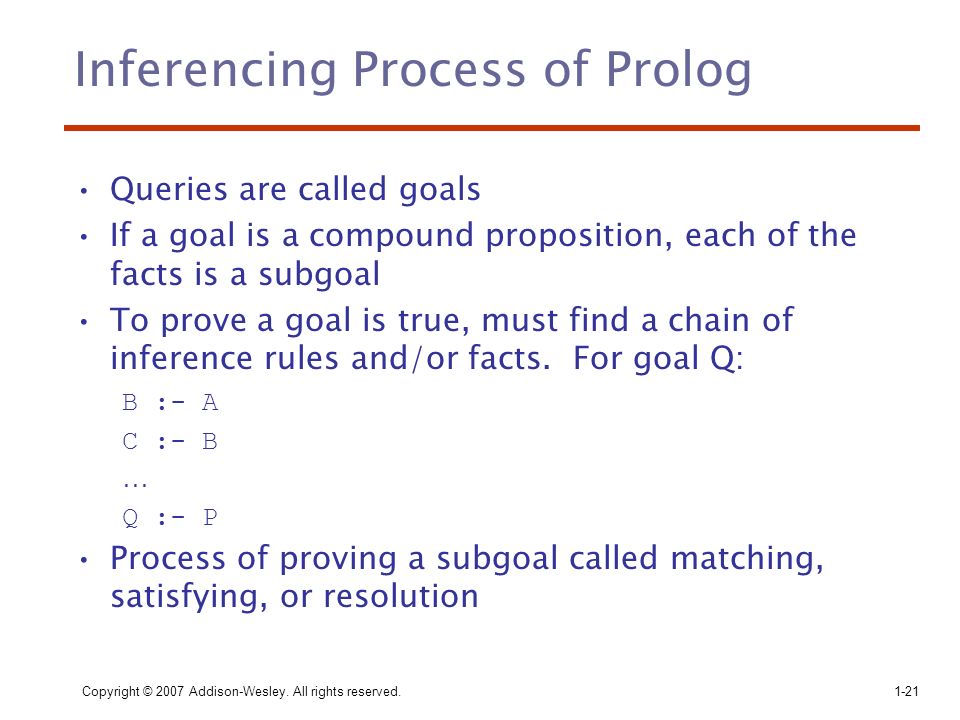 Inferencing Process of Prolog

• Queries are called goals
• If a goal is a compound proposition, each of the facts is a subgoal
• To prove a goal is true, must find a chain of inference rules and/or facts. For goal Q:

B :- A
C :- B
…
Q :- P

• Process of proving a subgoal called matching, satisfying, or resolution

Copyright © 2007 Addison-Wesley. All rights reserved.

1-21